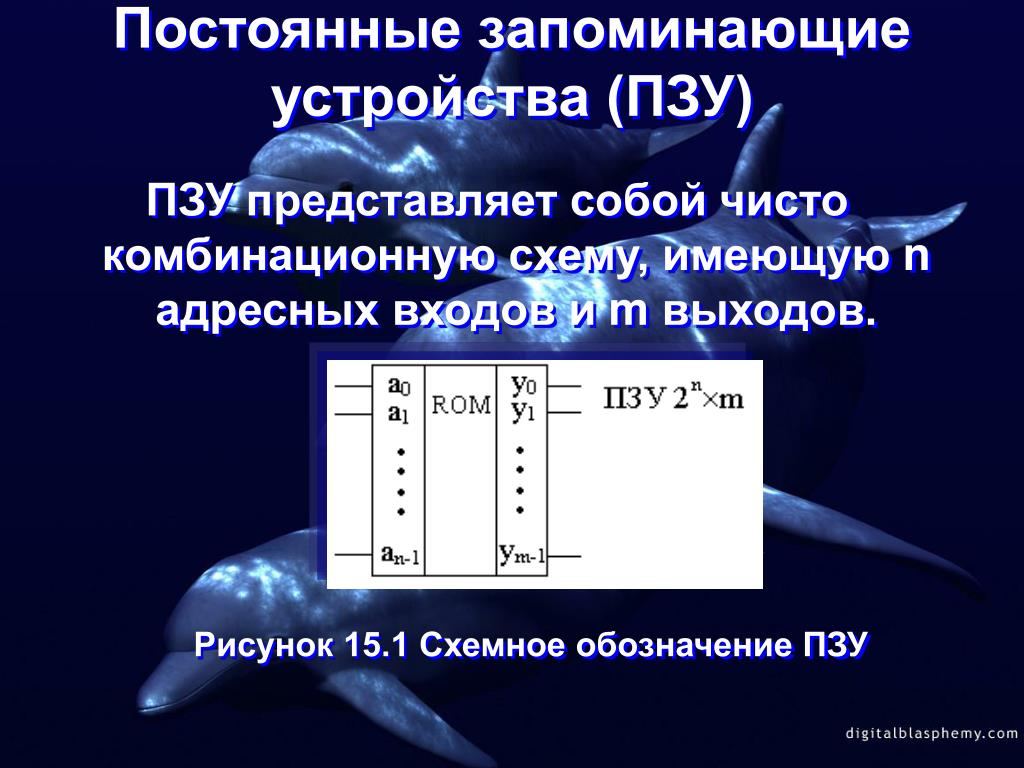 Постоянные запоминающие устройства (ПЗУ)

ПЗУ представляет собой чисто комбинационную схему, имеющую n адресных входов и m выходов.

$a_0$
$a_1$
$a_{n-1}$
ROM
$y_0$
$y_1$
$y_{m-1}$
ПЗУ $2^n \times m$

Рисунок 15.1 Схемное обозначение ПЗУ

digitalblasphemy.com